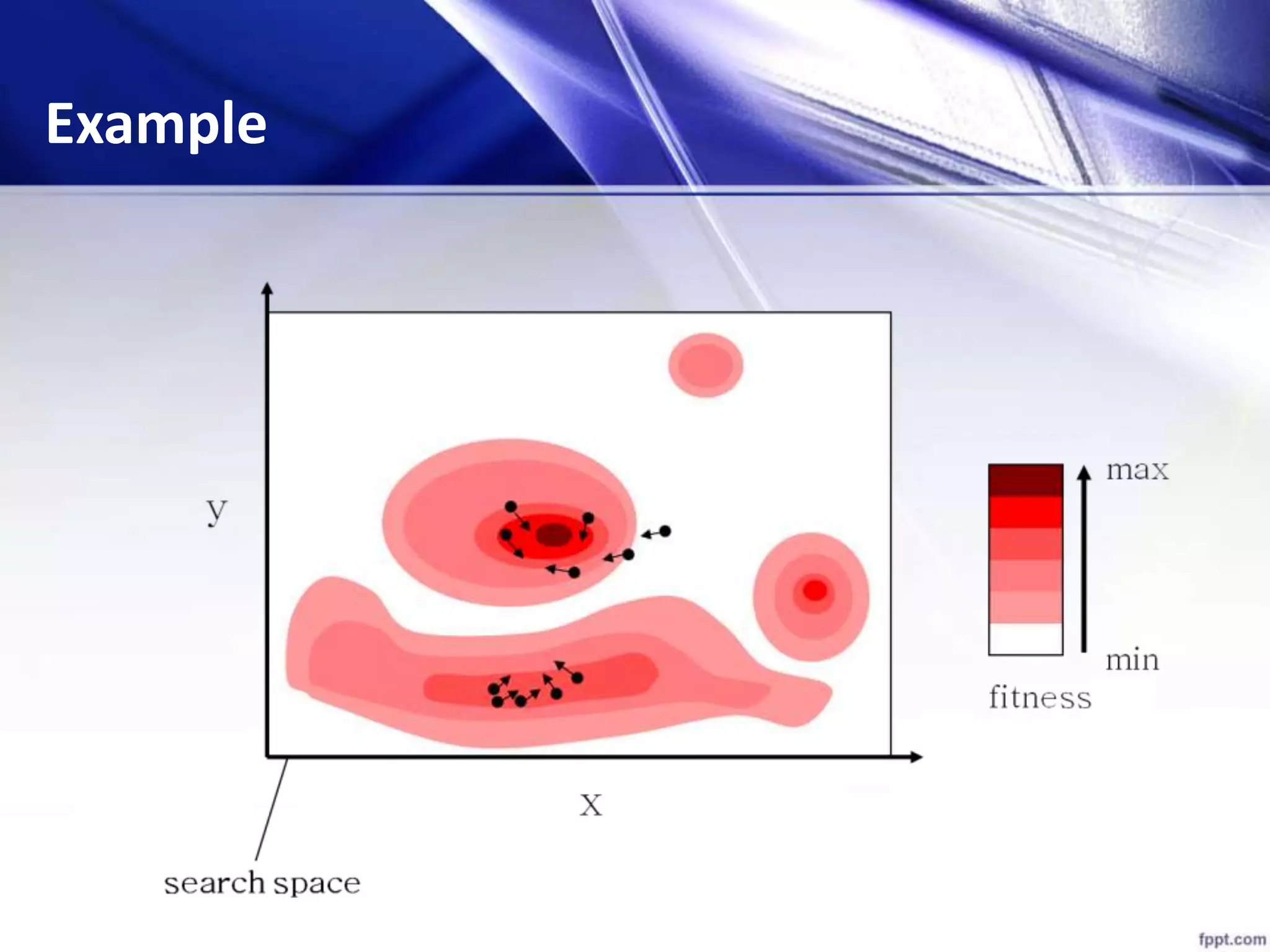 Example

y

max

min

fitness

x

search space

fppt.com